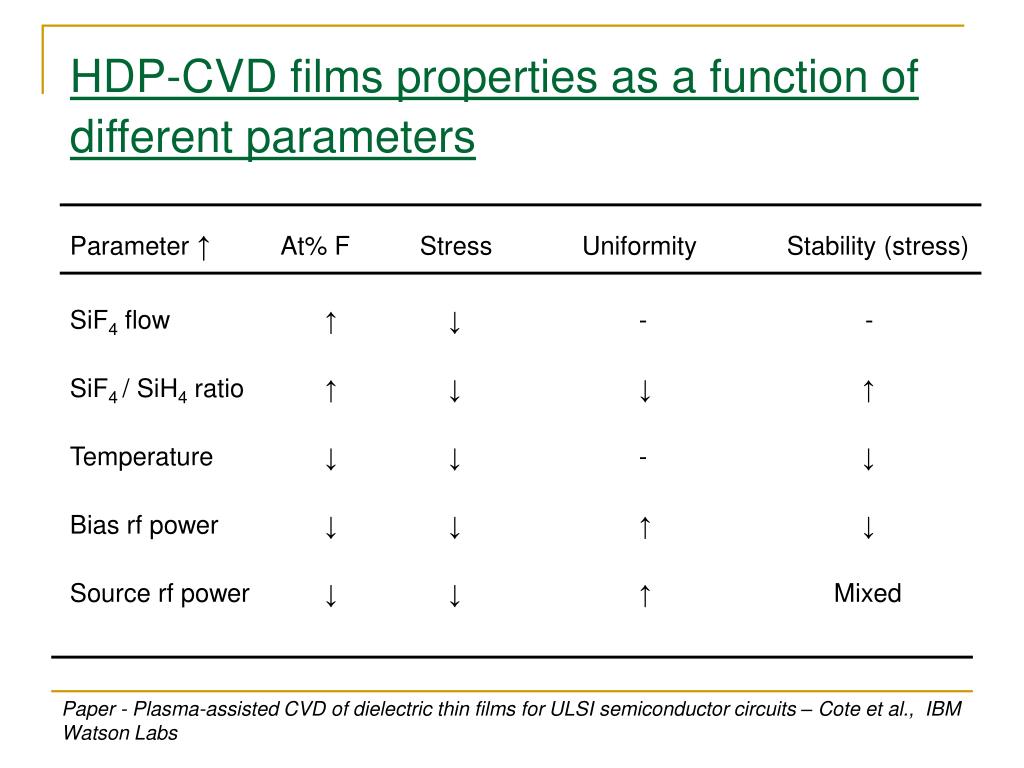 HDP-CVD films properties as a function of different parameters

| Parameter ↑ | At% F | Stress | Uniformity | Stability (stress) |
|---|---|---|---|---|
| $SiF_4$ flow | ↑ | ↓ | - | - |
| $SiF_4$ / $SiH_4$ ratio | ↑ | ↓ | ↓ | ↑ |
| Temperature | ↓ | ↓ | - | ↓ |
| Bias rf power | ↓ | ↓ | ↑ | ↓ |
| Source rf power | ↓ | ↓ | ↑ | Mixed |

Paper - Plasma-assisted CVD of dielectric thin films for ULSI semiconductor circuits – Cote et al., IBM Watson Labs